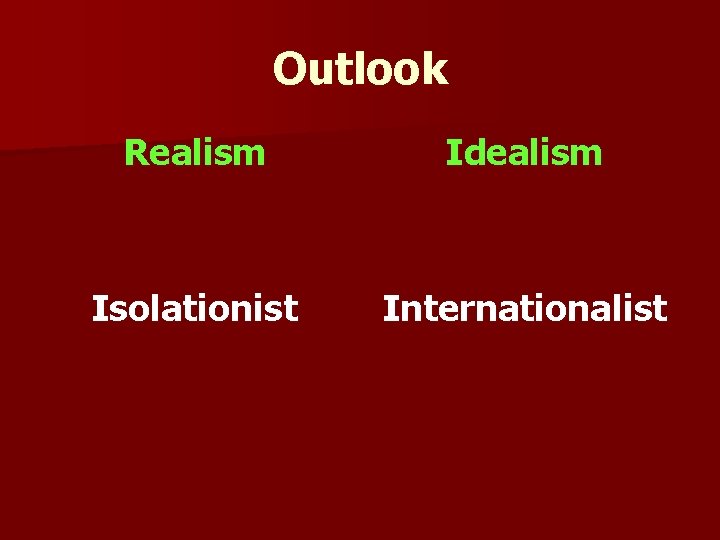 Outlook

Realism

Isolationist

Idealism

Internationalist